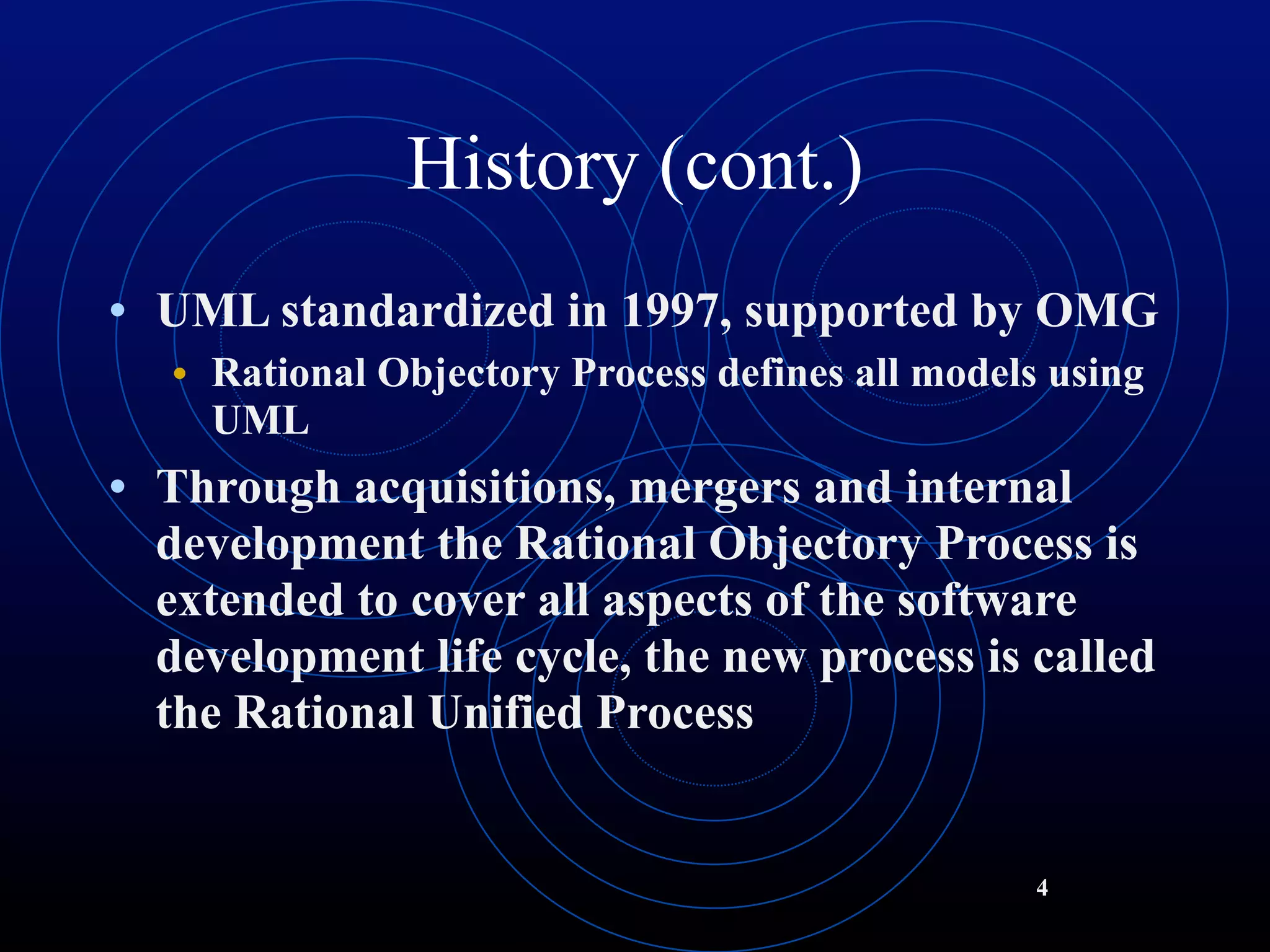 History (cont.)

• UML standardized in 1997, supported by OMG
  • Rational Objectory Process defines all models using UML

• Through acquisitions, mergers and internal development the Rational Objectory Process is extended to cover all aspects of the software development life cycle, the new process is called the Rational Unified Process

4